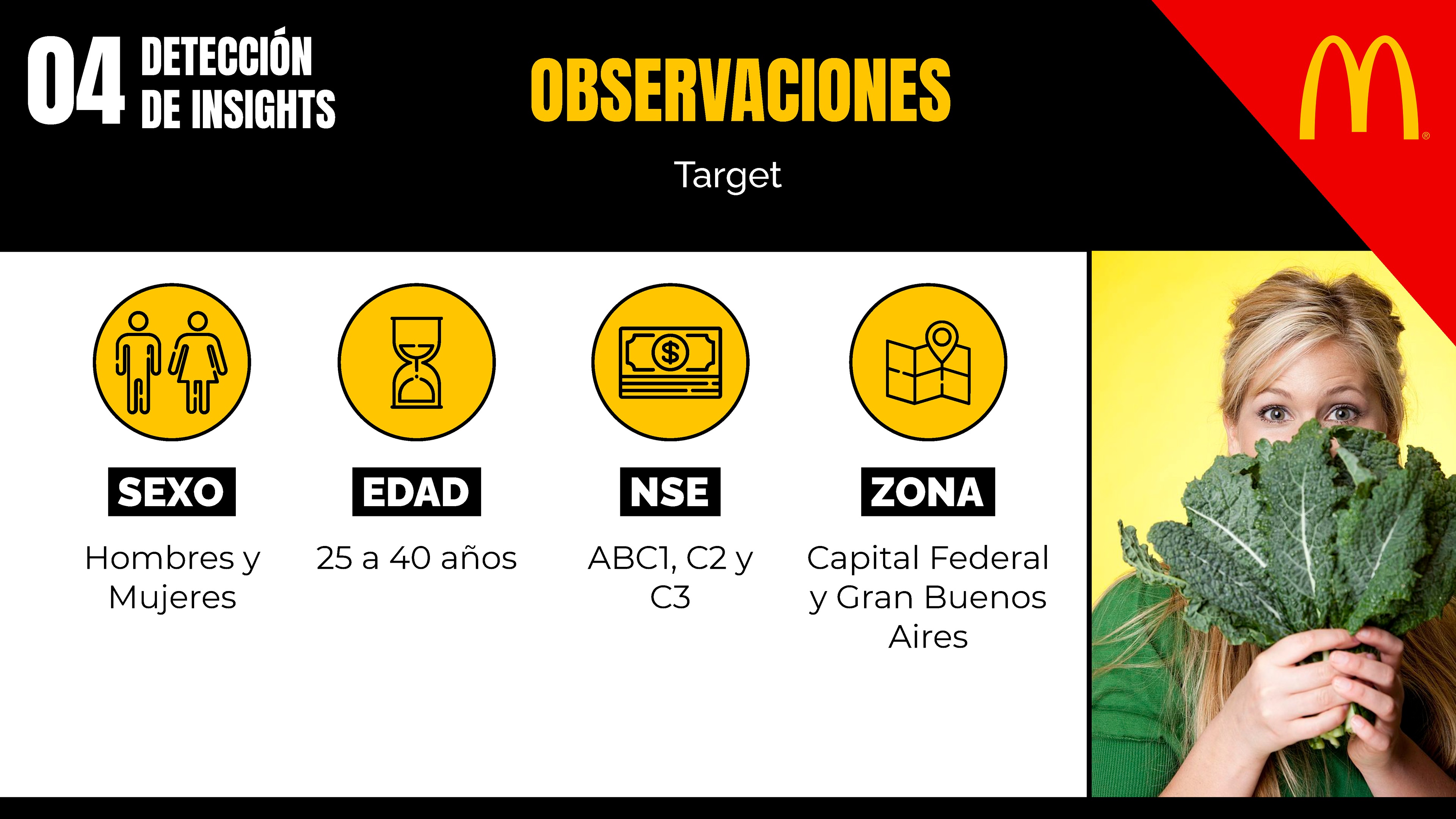 04 DETECCIÓN DE INSIGHTS

OBSERVACIONES

Target

SEXO

Hombres y Mujeres

EDAD

25 a 40 años

NSE

ABC1, C2 y C3

ZONA

Capital Federal y Gran Buenos Aires